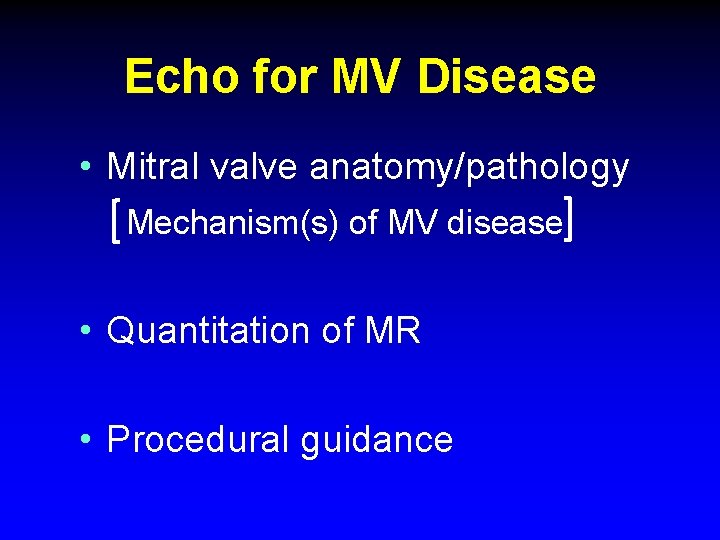 Echo for MV Disease

• Mitral valve anatomy/pathology [Mechanism(s) of MV disease]

• Quantitation of MR

• Procedural guidance